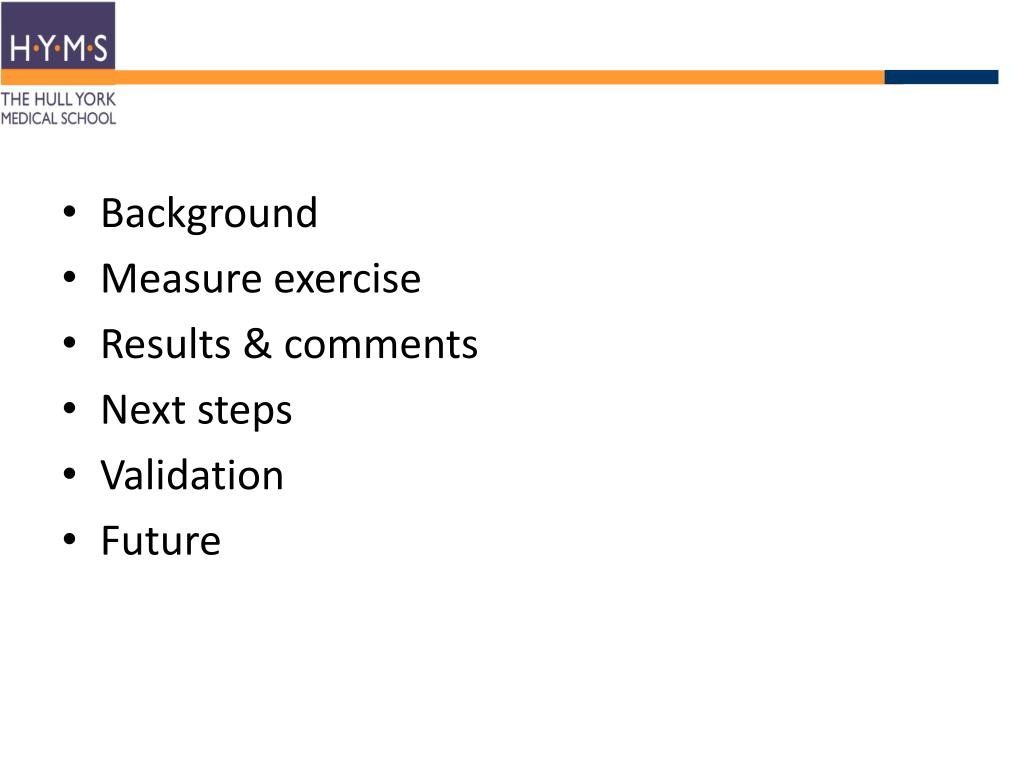 H·Y·M·S
THE HULL YORK MEDICAL SCHOOL

• Background
• Measure exercise
• Results & comments
• Next steps
• Validation
• Future